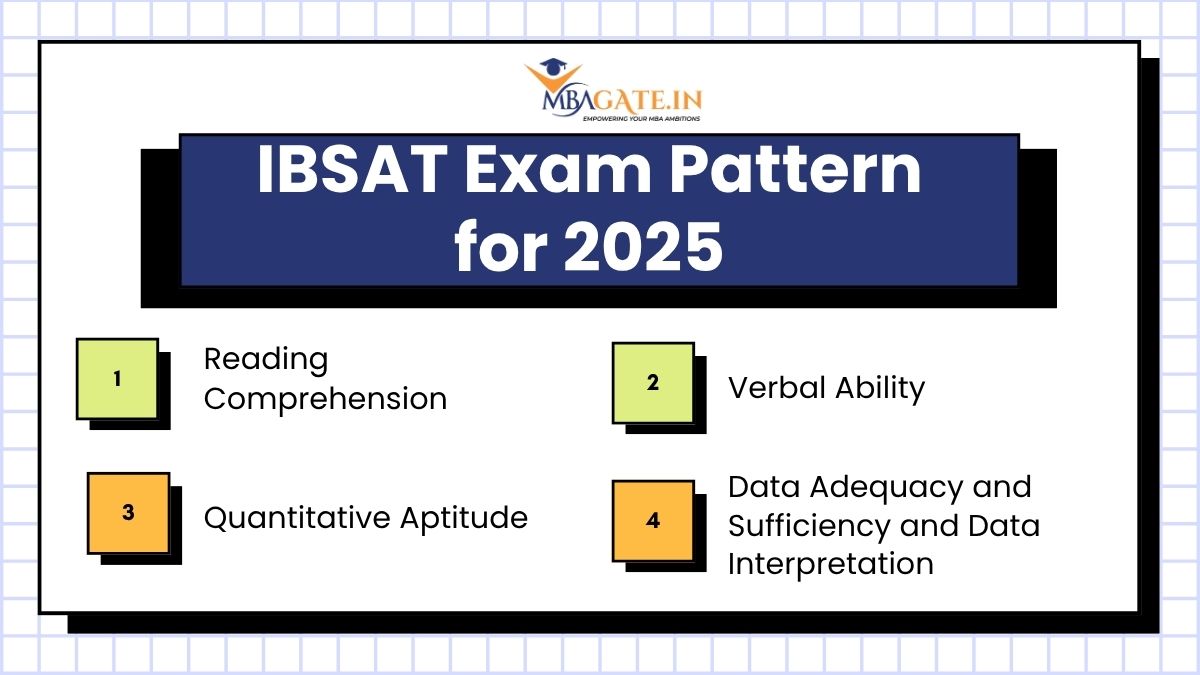 MBAGATE.IN
EMPOWERING YOUR MBA AMBITIONS

IBSAT Exam Pattern for 2025

1 Reading Comprehension

2 Verbal Ability

3 Quantitative Aptitude

4 Data Adequacy and Sufficiency and Data Interpretation